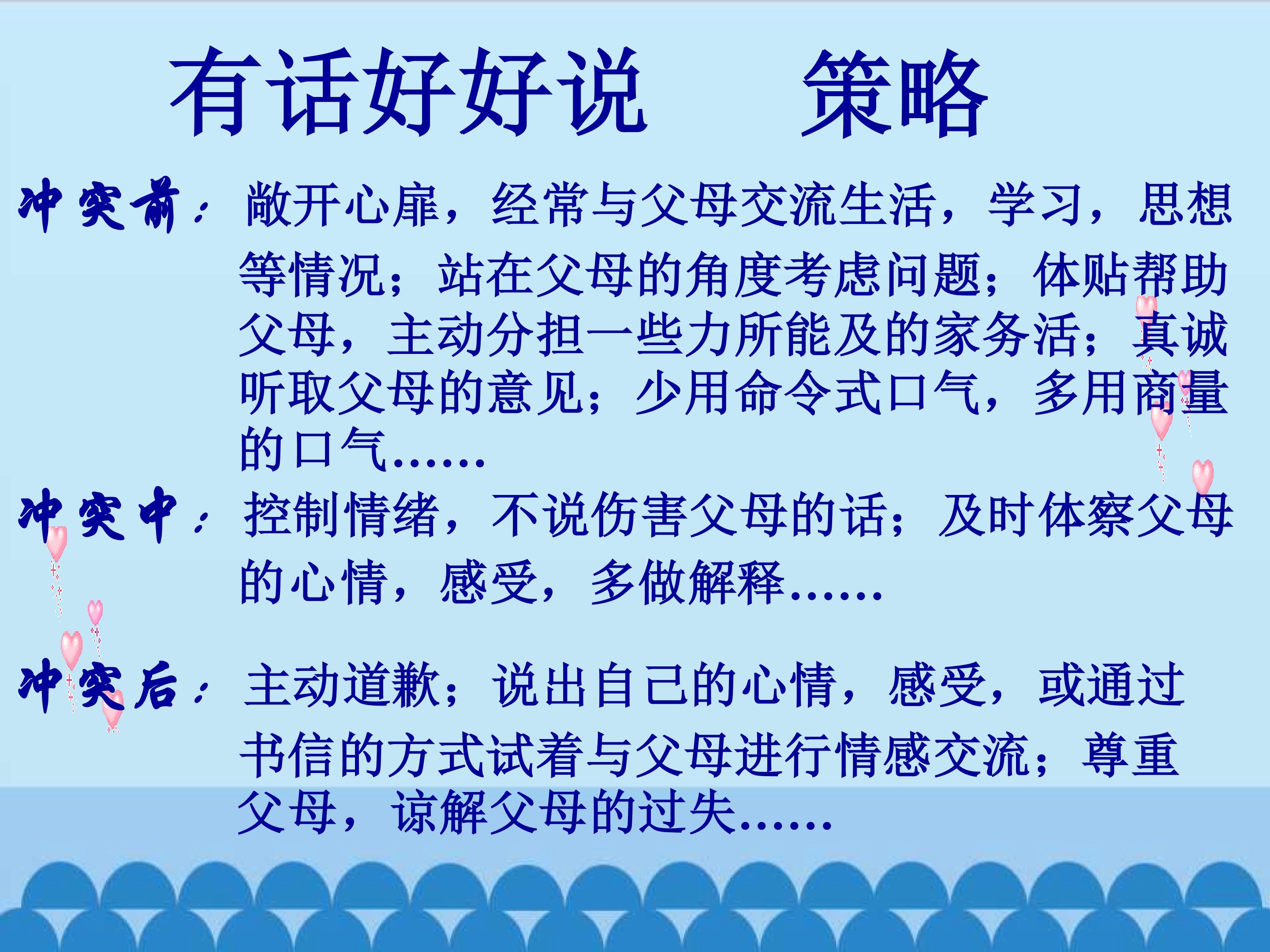 有话好好说　　策略

冲突前：敞开心扉，经常与父母交流生活，学习，思想等情况；站在父母的角度考虑问题；体贴帮助父母，主动分担一些力所能及的家务活；真诚听取父母的意见；少用命令式口气，多用商量的口气……

冲突中：控制情绪，不说伤害父母的话；及时体察父母的心情，感受，多做解释……

冲突后：主动道歉；说出自己的心情，感受，或通过书信的方式试着与父母进行情感交流；尊重父母，谅解父母的过失……